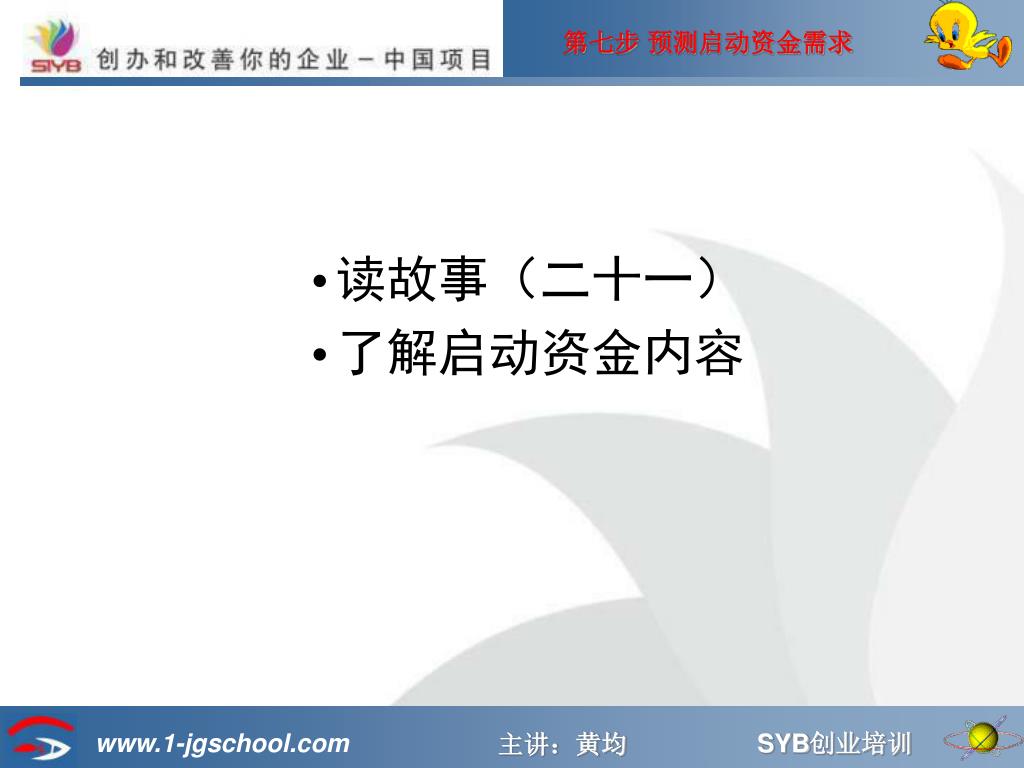 SIYB 创办和改善你的企业－中国项目

第七步 预测启动资金需求

• 读故事（二十一）
• 了解启动资金内容

www.1-jgschool.com

主讲：黄均

SYB创业培训